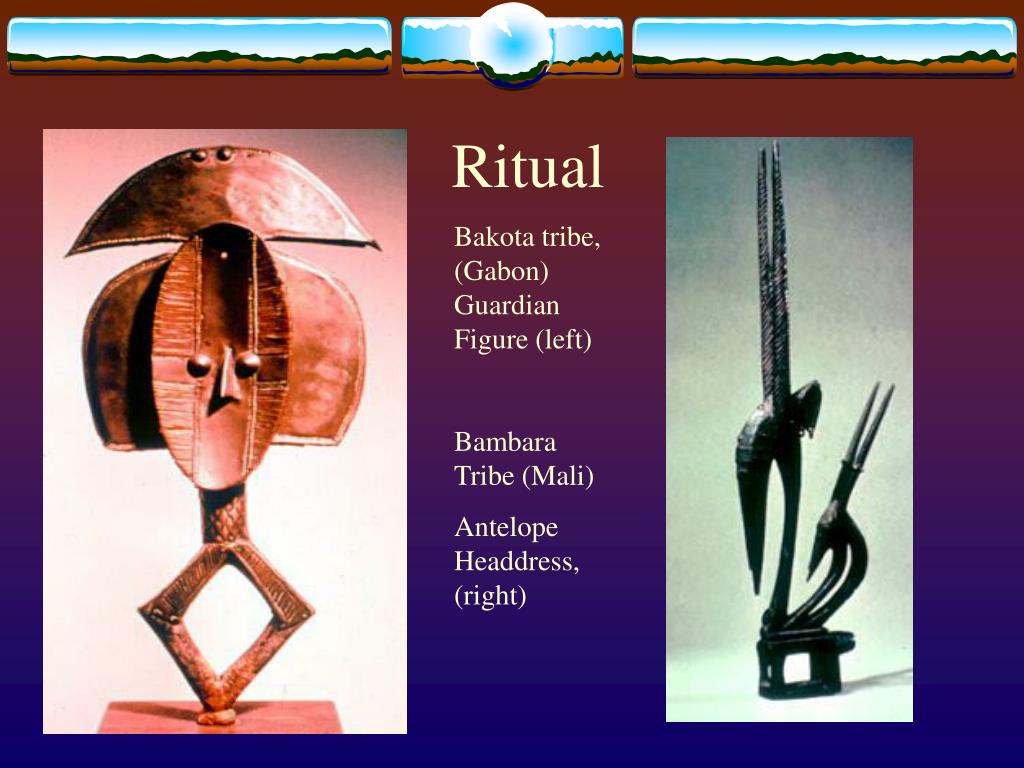 Ritual

Bakota tribe, (Gabon) Guardian Figure (left)

Bambara Tribe (Mali)

Antelope Headdress, (right)